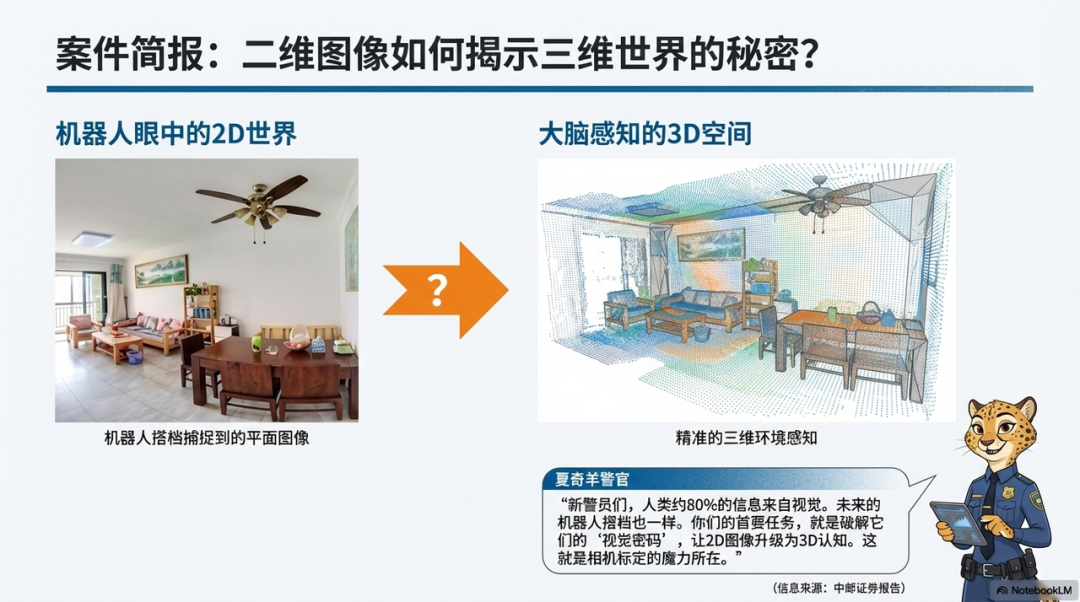 案件简报：二维图像如何揭示三维世界的秘密？

机器人眼中的2D世界

机器人搭档捕捉到的平面图像

?

大脑感知的3D空间

精准的三维环境感知

夏奇羊警官

“新警员们，人类约80%的信息来自视觉。未来的机器人搭档也一样。你们的首要任务，就是破解它们的‘视觉密码’，让2D图像升级为3D认知。这就是相机标定的魔力所在。”

（信息来源：中邮证券报告）

NotebookLM